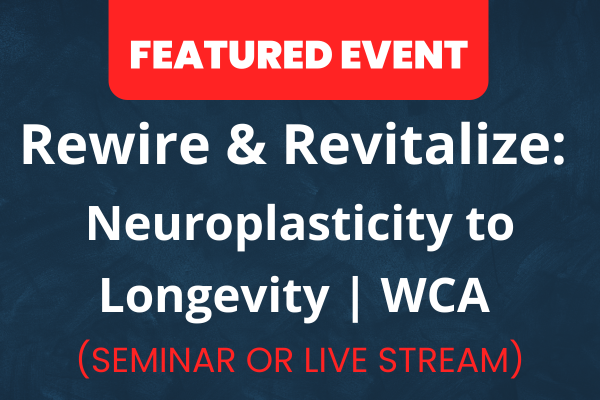 FEATURED EVENT

Rewire & Revitalize: Neuroplasticity to Longevity | WCA

(SEMINAR OR LIVE STREAM)